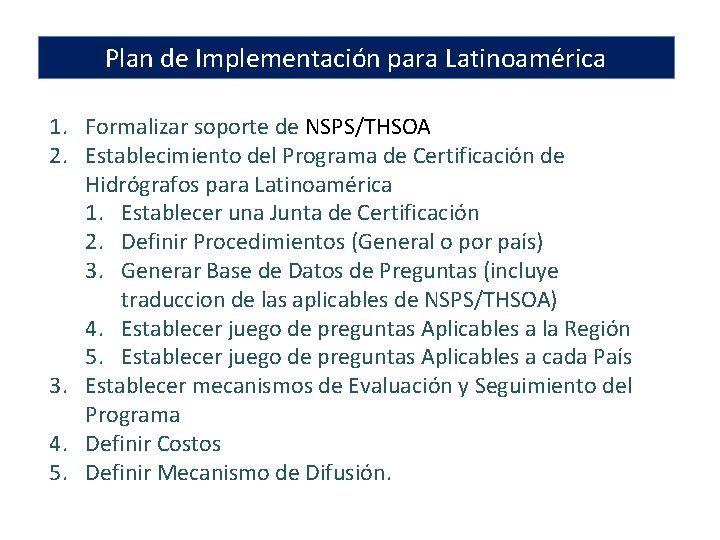 Plan de Implementación para Latinoamérica

1. Formalizar soporte de NSPS/THSOA
2. Establecimiento del Programa de Certificación de Hidrógrafos para Latinoamérica
    1. Establecer una Junta de Certificación
    2. Definir Procedimientos (General o por país)
    3. Generar Base de Datos de Preguntas (incluye traduccion de las aplicables de NSPS/THSOA)
    4. Establecer juego de preguntas Aplicables a la Región
    5. Establecer juego de preguntas Aplicables a cada País
3. Establecer mecanismos de Evaluación y Seguimiento del Programa
4. Definir Costos
5. Definir Mecanismo de Difusión.